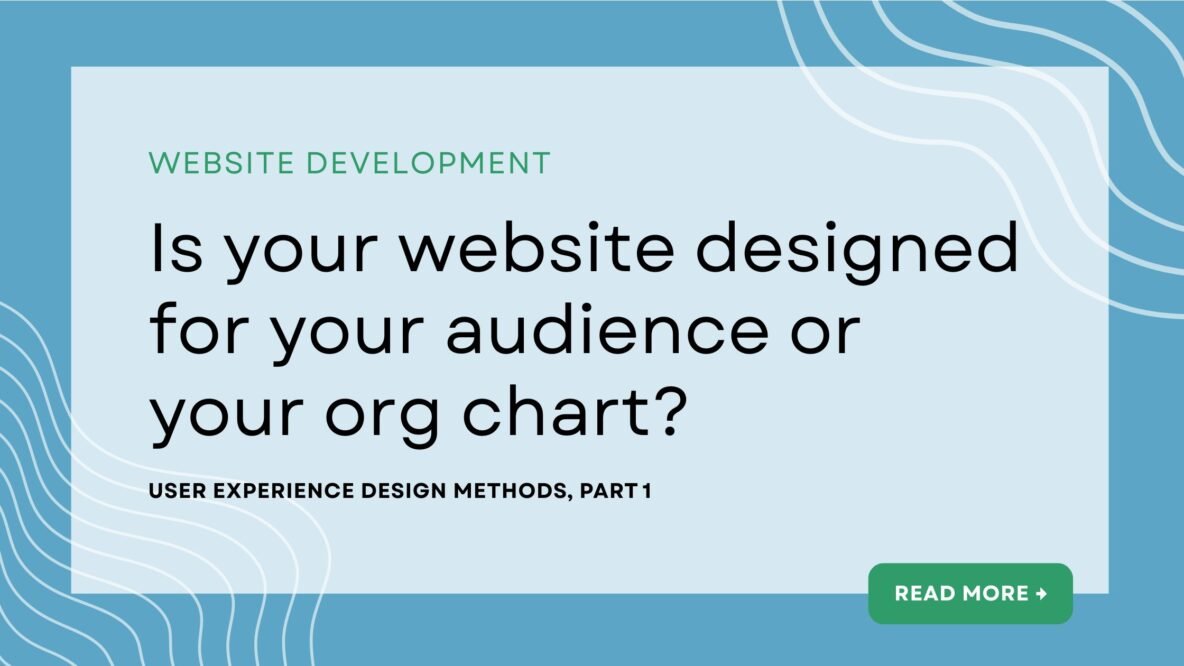 WEBSITE DEVELOPMENT

Is your website designed for your audience or your org chart?

USER EXPERIENCE DESIGN METHODS, PART 1

READ MORE →